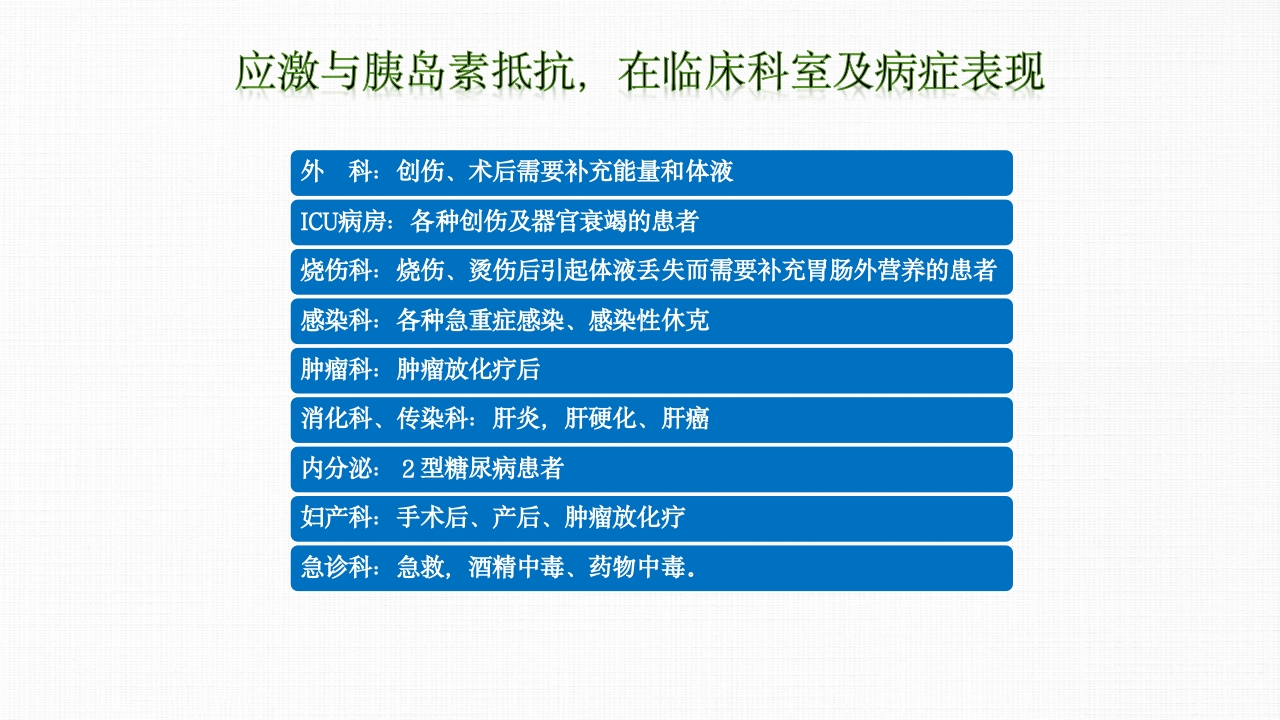 应激与胰岛素抵抗，在临床科室及病症表现

外　科：创伤、术后需要补充能量和体液

ICU病房：各种创伤及器官衰竭的患者

烧伤科：烧伤、烫伤后引起体液丢失而需要补充胃肠外营养的患者

感染科：各种急重症感染、感染性休克

肿瘤科：肿瘤放化疗后

消化科、传染科：肝炎，肝硬化、肝癌

内分泌：２型糖尿病患者

妇产科：手术后、产后、肿瘤放化疗

急诊科：急救，酒精中毒、药物中毒.